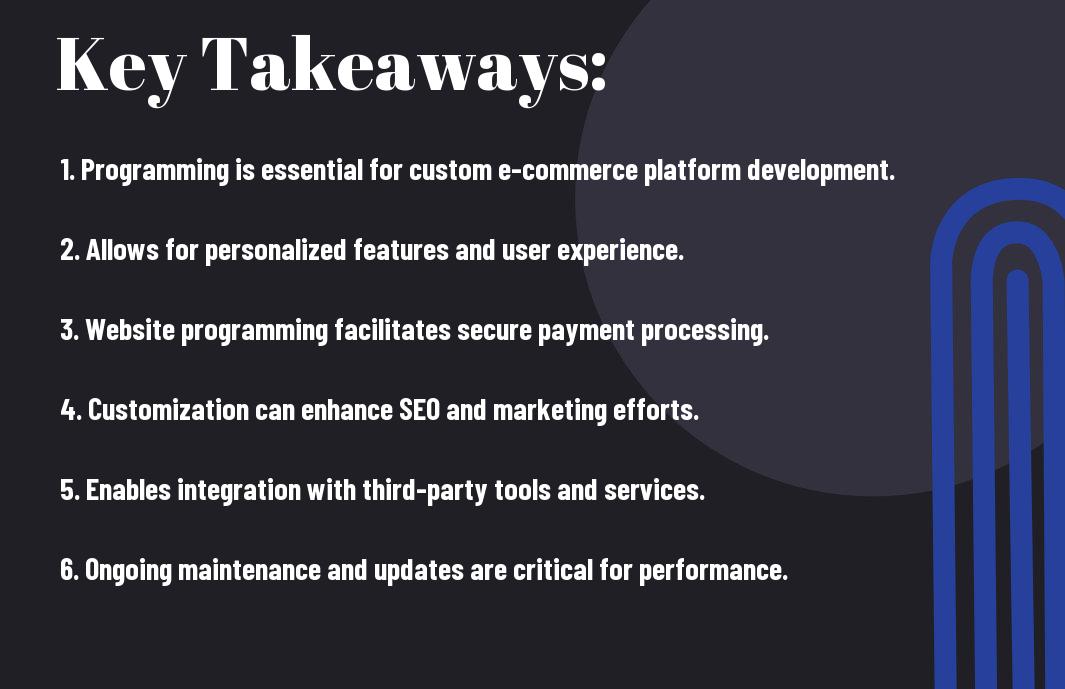 Key Takeaways:

1. Programming is essential for custom e-commerce platform development.

2. Allows for personalized features and user experience.

3. Website programming facilitates secure payment processing.

4. Customization can enhance SEO and marketing efforts.

5. Enables integration with third-party tools and services.

6. Ongoing maintenance and updates are critical for performance.